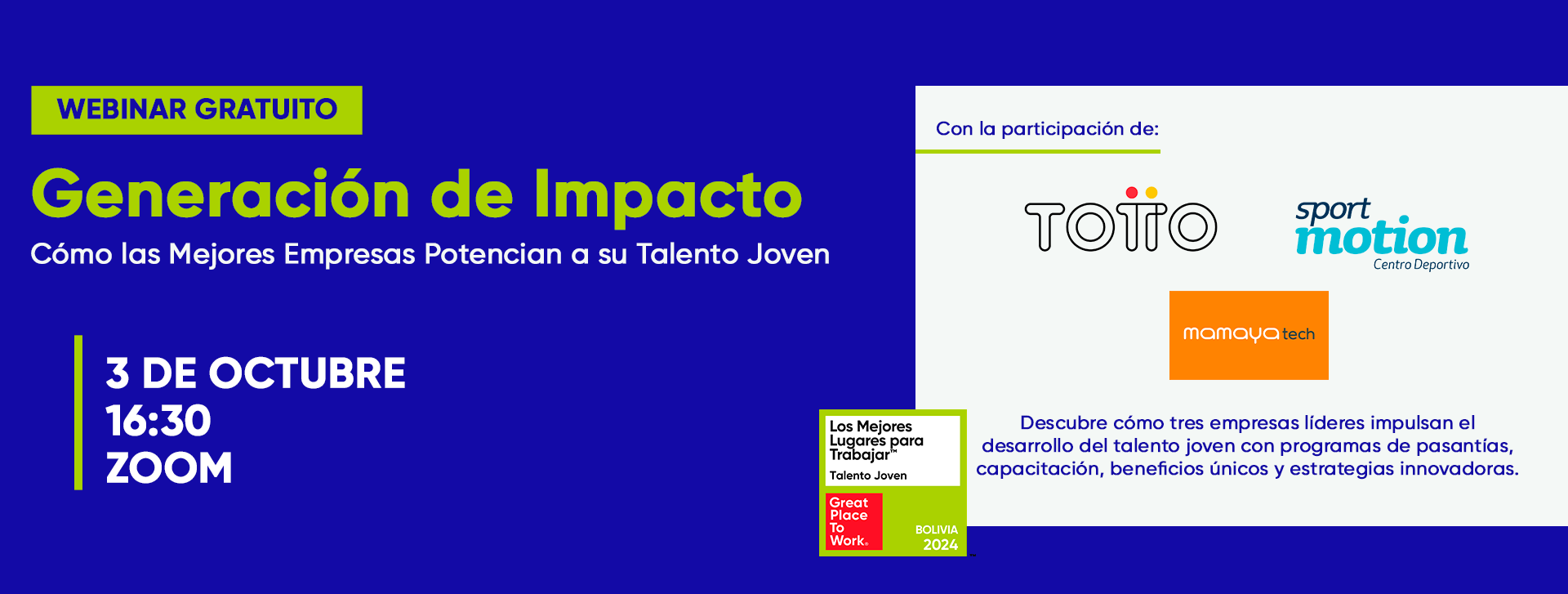 WEBINAR GRATUITO

Generación de Impacto

Cómo las Mejores Empresas Potencian a su Talento Joven

3 DE OCTUBRE
16:30
ZOOM

Con la participación de:

TOTTO

sport motion
Centro Deportivo

mamaya tech

Los Mejores Lugares para Trabajar™
Talento Joven
Great Place To Work.
BOLIVIA
2024

Descubre cómo tres empresas líderes impulsan el desarrollo del talento joven con programas de pasantías, capacitación, beneficios únicos y estrategias innovadoras.